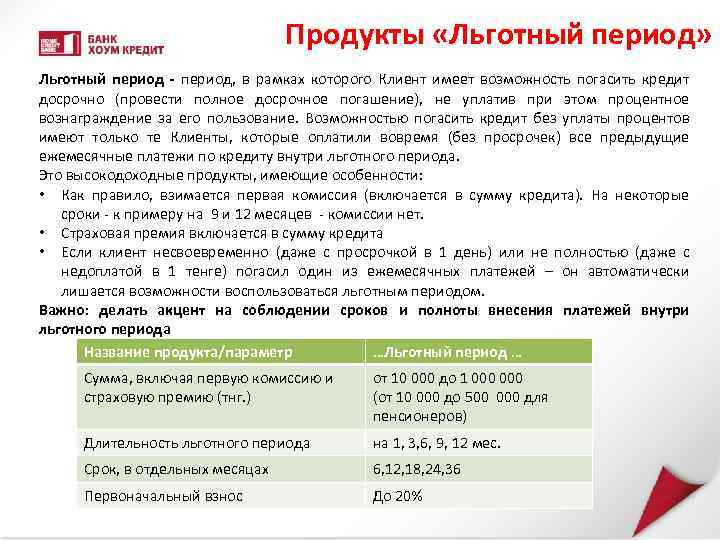 HOME CREDIT BANK
БАНК ХОУМ КРЕДИТ

Продукты «Льготный период»

Льготный период - период, в рамках которого Клиент имеет возможность погасить кредит досрочно (провести полное досрочное погашение), не уплатив при этом процентное вознаграждение за его пользование. Возможностью погасить кредит без уплаты процентов имеют только те Клиенты, которые оплатили вовремя (без просрочек) все предыдущие ежемесячные платежи по кредиту внутри льготного периода.
Это высокодоходные продукты, имеющие особенности:
• Как правило, взимается первая комиссия (включается в сумму кредита). На некоторые сроки - к примеру на 9 и 12 месяцев - комиссии нет.
• Страховая премия включается в сумму кредита
• Если клиент несвоевременно (даже с просрочкой в 1 день) или не полностью (даже с недоплатой в 1 тенге) погасил один из ежемесячных платежей – он автоматически лишается возможности воспользоваться льготным периодом.
Важно: делать акцент на соблюдении сроков и полноты внесения платежей внутри льготного периода

| Название продукта/параметр | …Льготный период … |
|---|---|
| Сумма, включая первую комиссию и страховую премию (тнг.) | от 10 000 до 1 000 000 (от 10 000 до 500 000 для пенсионеров) |
| Длительность льготного периода | на 1, 3,6, 9, 12 мес. |
| Срок, в отдельных месяцах | 6,12,18,24,36 |
| Первоначальный взнос | До 20% |